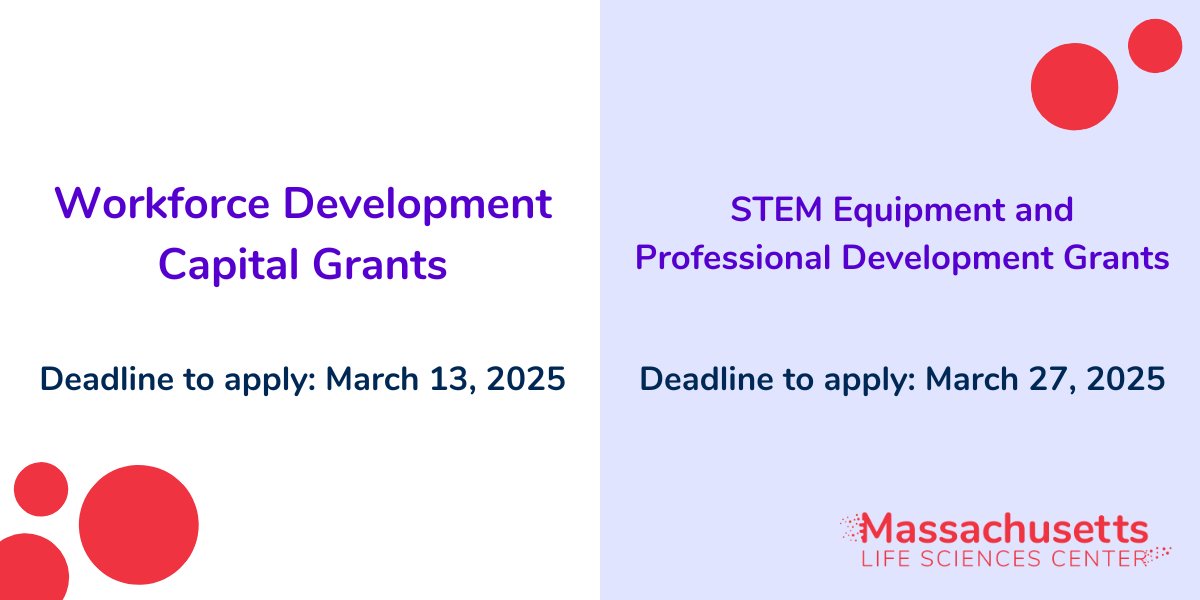 Workforce Development Capital Grants

Deadline to apply: March 13, 2025

STEM Equipment and Professional Development Grants

Deadline to apply: March 27, 2025

Massachusetts
LIFE SCIENCES CENTER